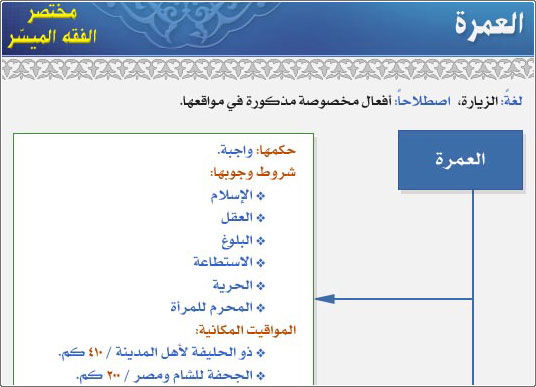 العمرة

مختصر
الفقه الميسّر

لغةً: الزيارة، اصطلاحاً: أفعال مخصوصة مذكورة في مواقعها.

العمرة

حكمها: واجبة.
شروط وجوبها:
❖ الإسلام
❖ العقل
❖ البلوغ
❖ الاستطاعة
❖ الحرية
❖ المحرم للمرأة
المواقيت المكانية:
❖ ذو الحليفة لأهل المدينة / ٤١٠ كم.
❖ الجحفة للشام ومصر / ٢٠٠ كم.